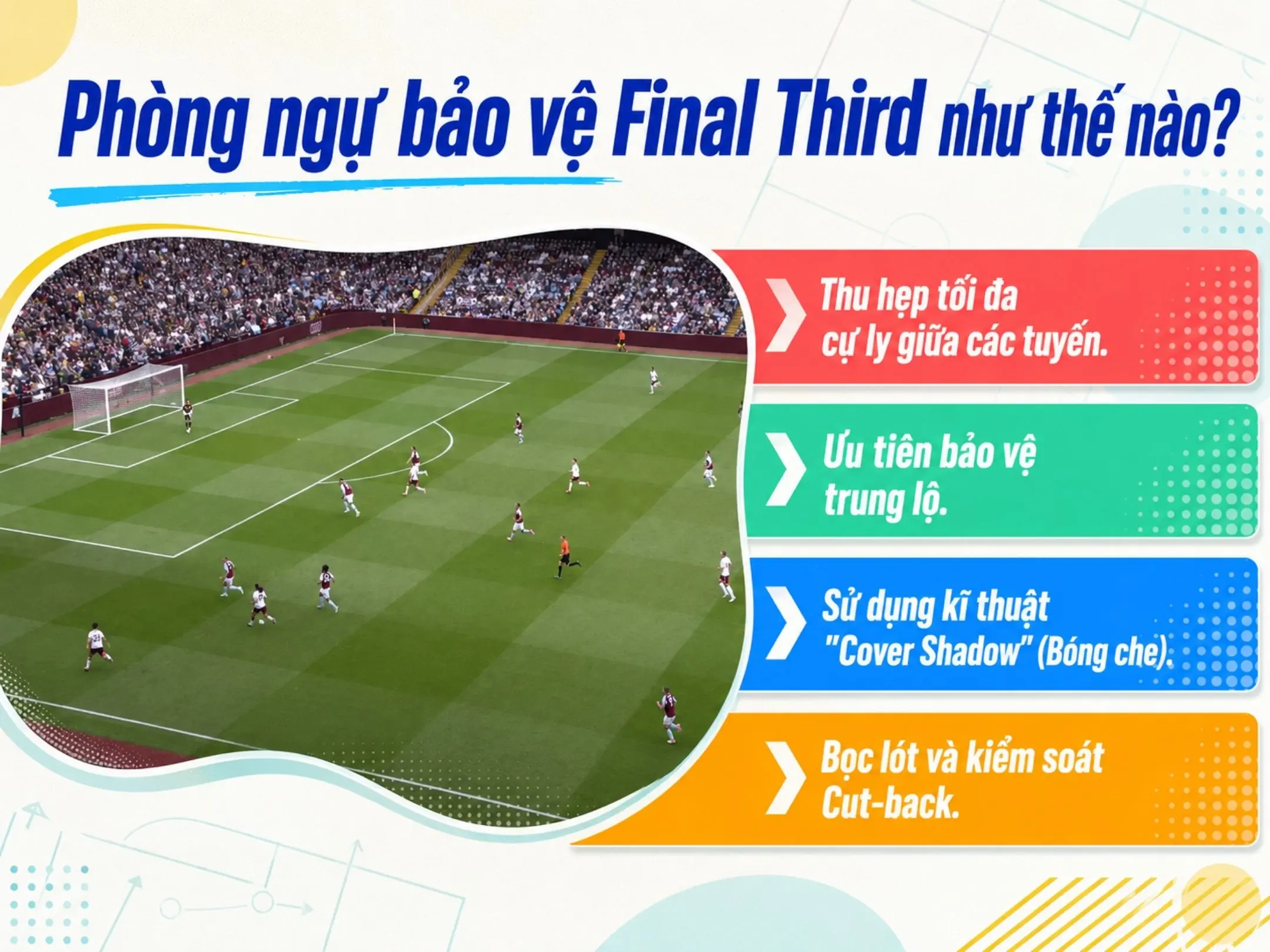 Phòng ngự bảo vệ Final Third như thế nào?

Thu hẹp tối đa cự ly giữa các tuyến.

Ưu tiên bảo vệ trung lộ.

Sử dụng kĩ thuật "Cover Shadow" (Bóng che).

Bọc lót và kiểm soát Cut-back.